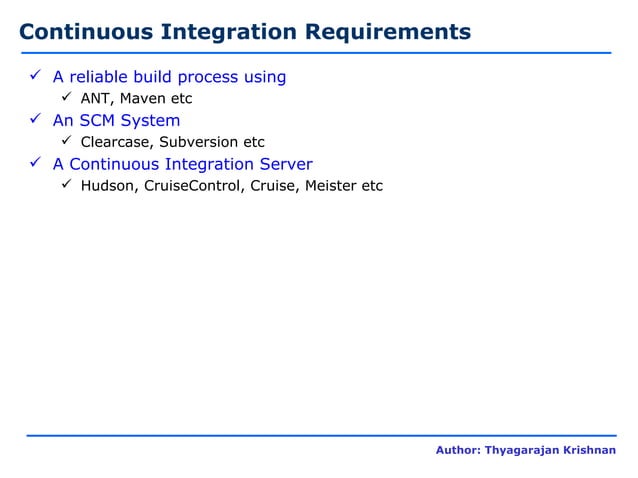 Continuous Integration Requirements

✓ A reliable build process using
 ✓ ANT, Maven etc
✓ An SCM System
 ✓ Clearcase, Subversion etc
✓ A Continuous Integration Server
 ✓ Hudson, CruiseControl, Cruise, Meister etc

Author: Thyagarajan Krishnan